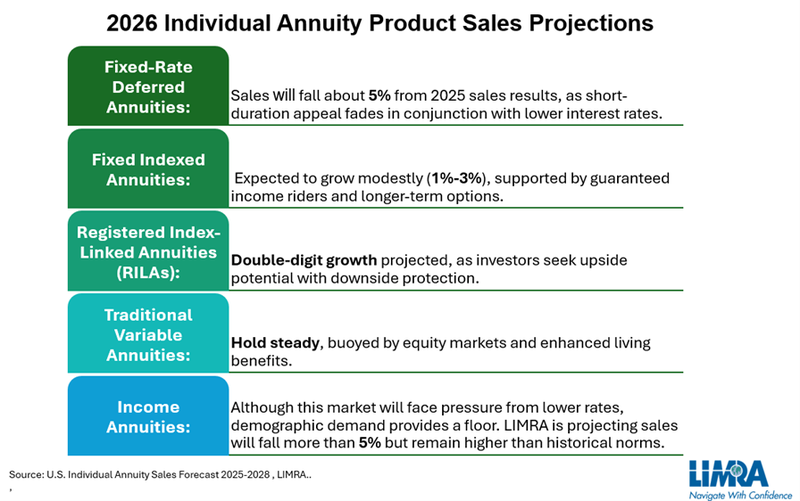 2026 Individual Annuity Product Sales Projections

Fixed-Rate Deferred Annuities:

Sales will fall about 5% from 2025 sales results, as short-duration appeal fades in conjunction with lower interest rates.

Fixed Indexed Annuities:

Expected to grow modestly (1%-3%), supported by guaranteed income riders and longer-term options.

Registered Index-Linked Annuities (RILAs):

Double-digit growth projected, as investors seek upside potential with downside protection.

Traditional Variable Annuities:

Hold steady, buoyed by equity markets and enhanced living benefits.

Income Annuities:

Although this market will face pressure from lower rates, demographic demand provides a floor. LIMRA is projecting sales will fall more than 5% but remain higher than historical norms.

Source: U.S. Individual Annuity Sales Forecast 2025-2028 , LIMRA..
,

LIMRA
Navigate With Confidence